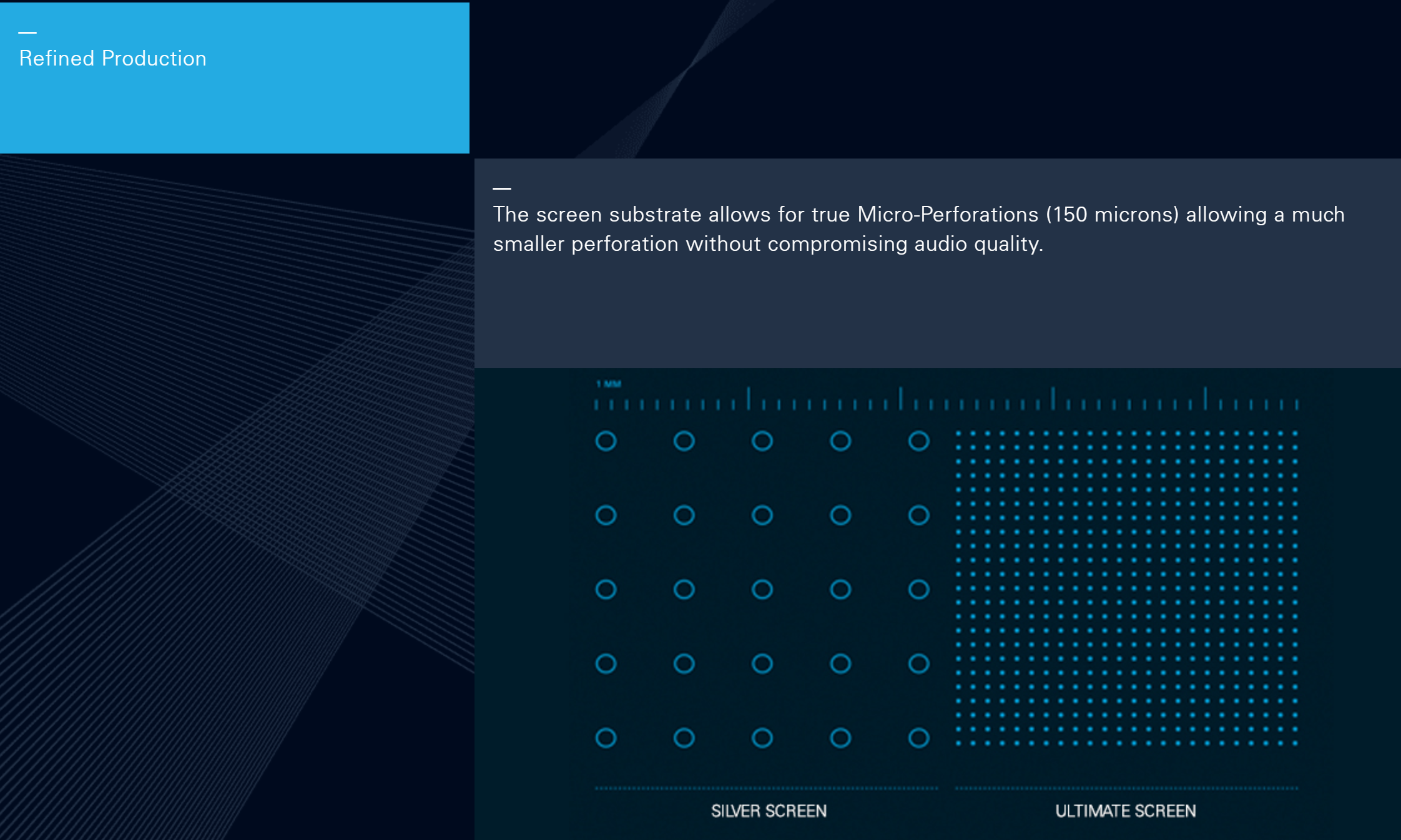 —
Refined Production

—
The screen substrate allows for true Micro-Perforations (150 microns) allowing a much smaller perforation without compromising audio quality.

1 MM

SILVER SCREEN

ULTIMATE SCREEN